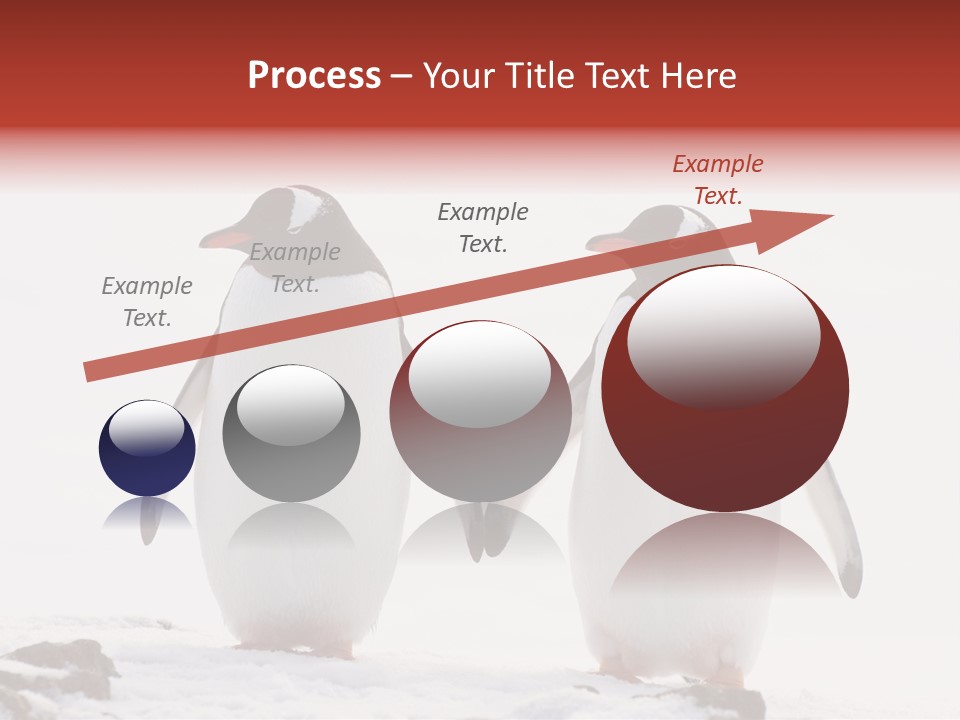 Process – Your Title Text Here

Example Text.

Example Text.

Example Text.

Example Text.